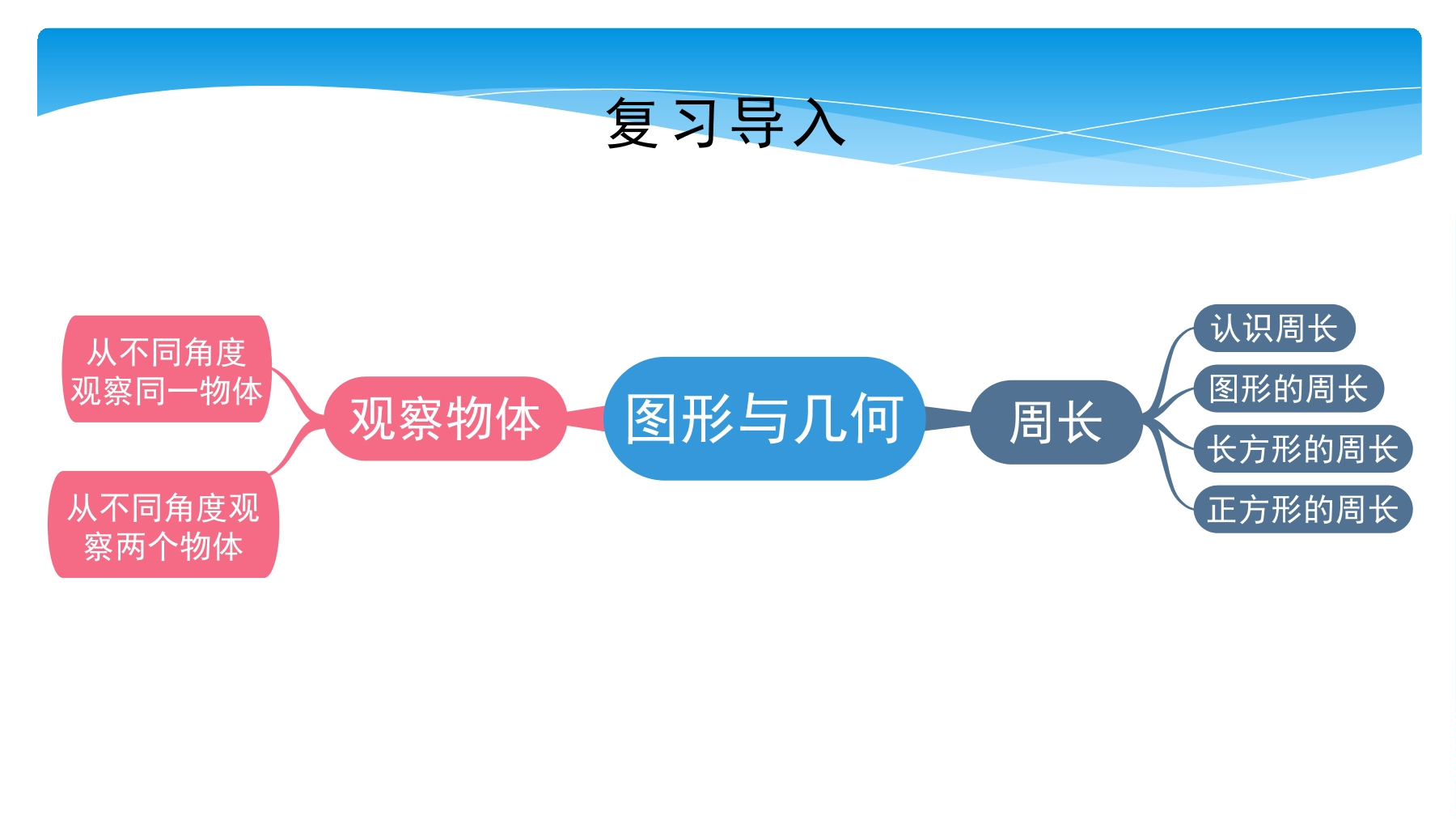 复习导入

从不同角度观察同一物体

从不同角度观察两个物体

观察物体

图形与几何

周长

认识周长

图形的周长

长方形的周长

正方形的周长